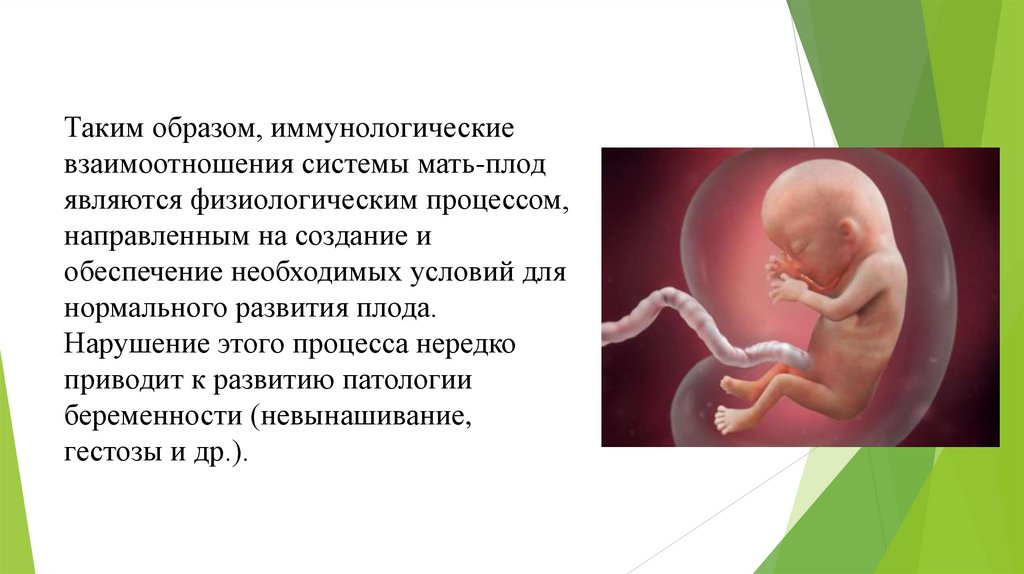 Таким образом, иммунологические взаимоотношения системы мать-плод являются физиологическим процессом, направленным на создание и обеспечение необходимых условий для нормального развития плода. Нарушение этого процесса нередко приводит к развитию патологии беременности (невынашивание, гестозы и др.).